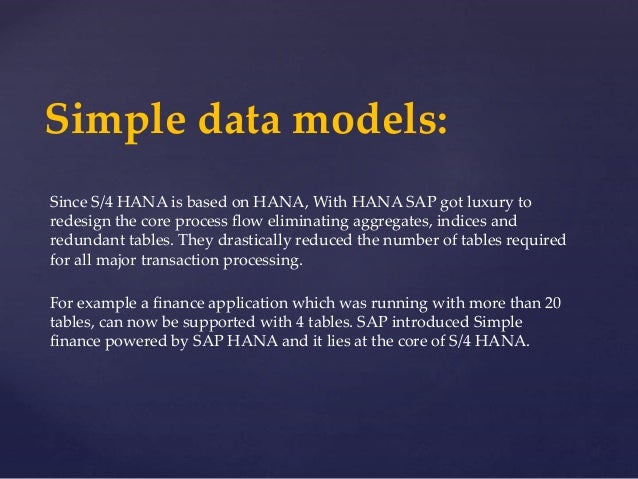 Simple data models:

Since S/4 HANA is based on HANA, With HANA SAP got luxury to redesign the core process flow eliminating aggregates, indices and redundant tables. They drastically reduced the number of tables required for all major transaction processing.

For example a finance application which was running with more than 20 tables, can now be supported with 4 tables. SAP introduced Simple finance powered by SAP HANA and it lies at the core of S/4 HANA.